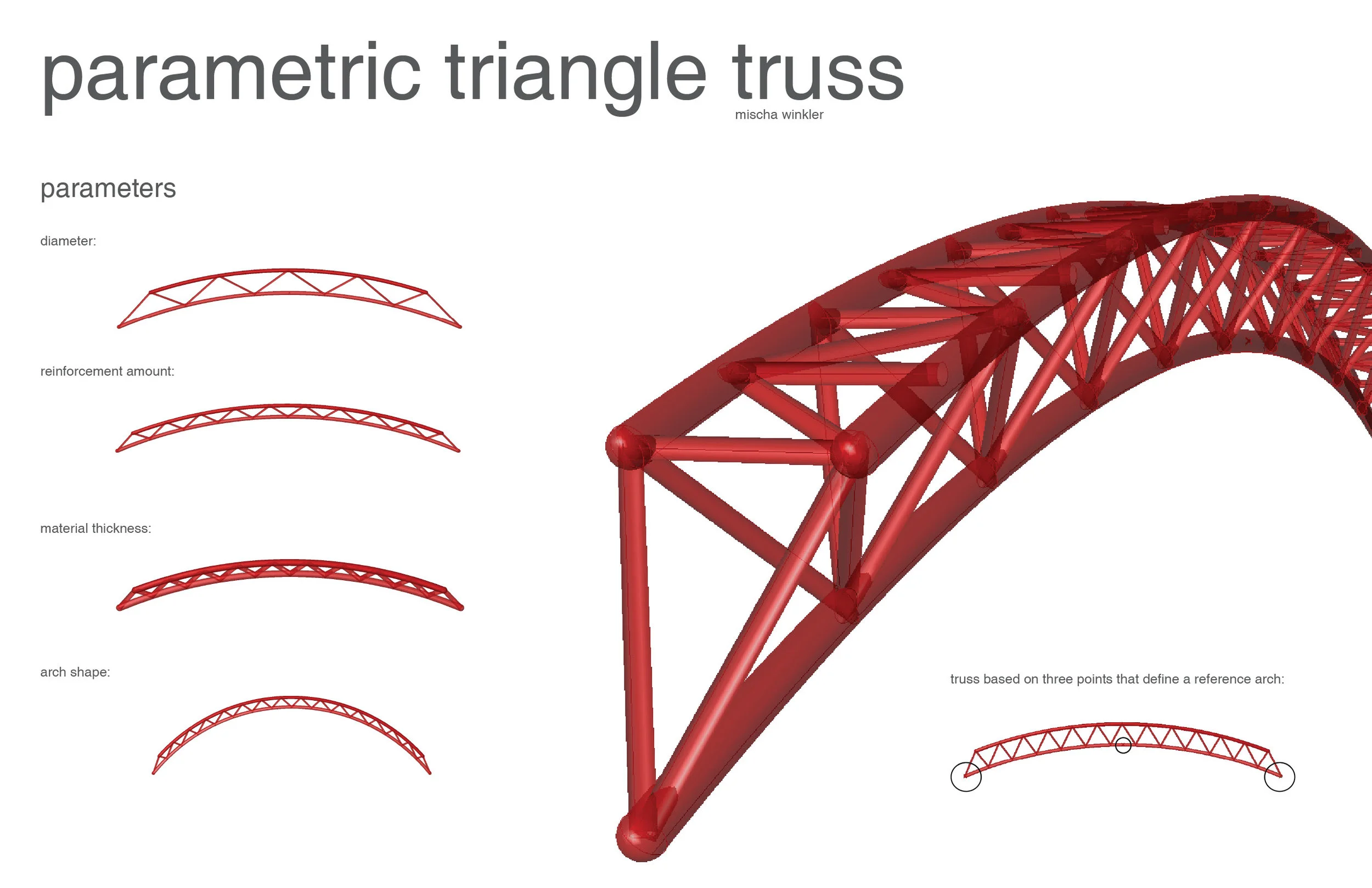 parametric triangle truss

mischa winkler

parameters

diameter:

reinforcement amount:

material thickness:

arch shape:

truss based on three points that define a reference arch: